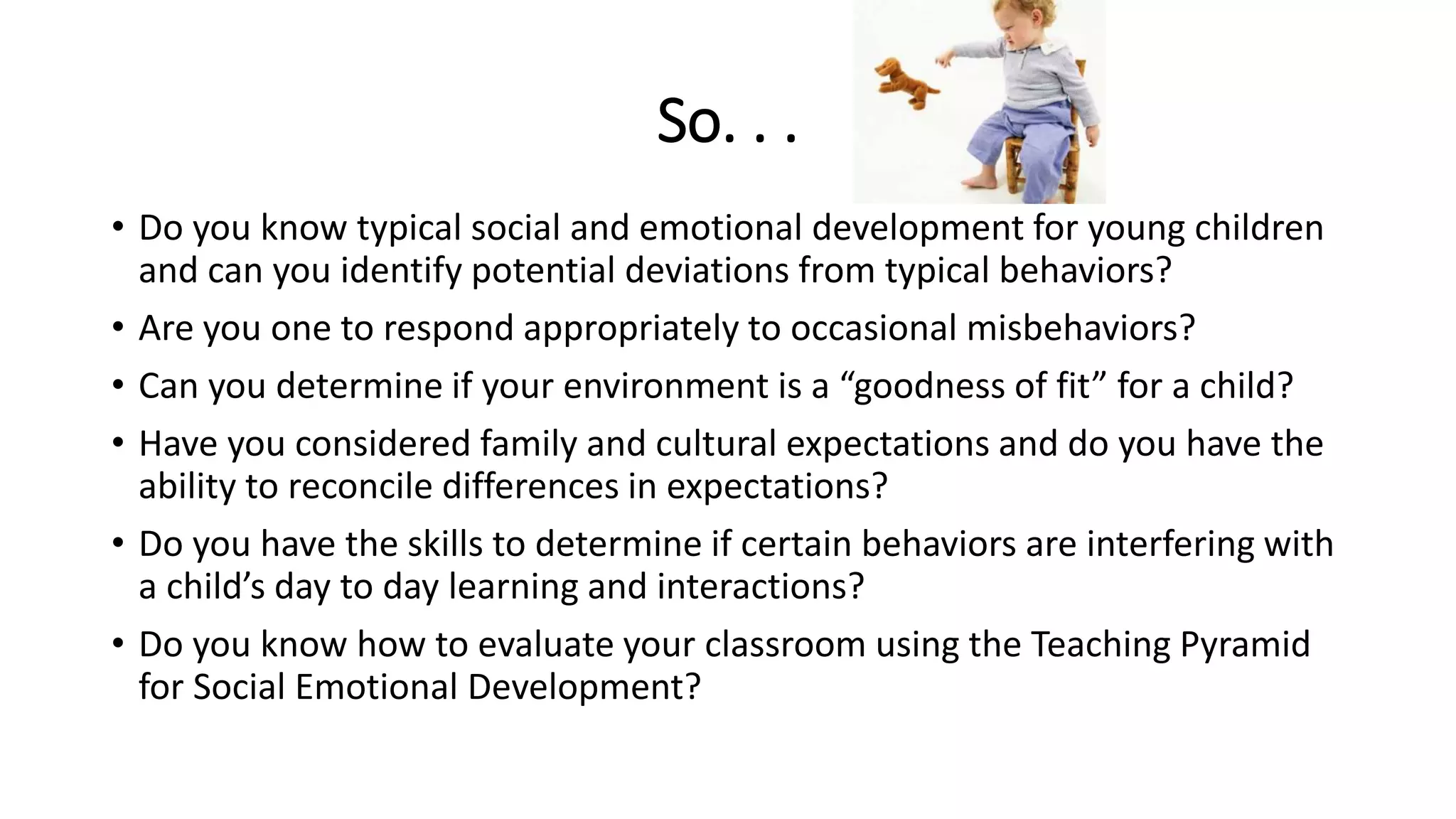 So. . .

• Do you know typical social and emotional development for young children and can you identify potential deviations from typical behaviors?

• Are you one to respond appropriately to occasional misbehaviors?

• Can you determine if your environment is a “goodness of fit” for a child?

• Have you considered family and cultural expectations and do you have the ability to reconcile differences in expectations?

• Do you have the skills to determine if certain behaviors are interfering with a child’s day to day learning and interactions?

• Do you know how to evaluate your classroom using the Teaching Pyramid for Social Emotional Development?